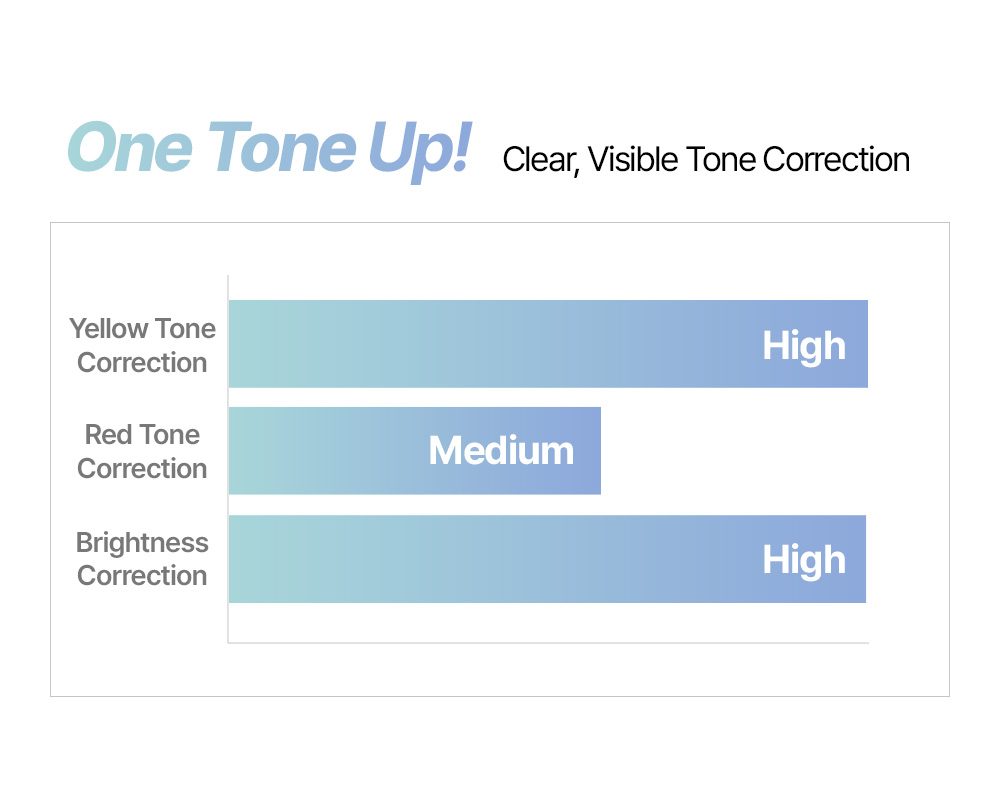 One Tone Up! Clear, Visible Tone Correction

Yellow Tone Correction
High

Red Tone Correction
Medium

Brightness Correction
High